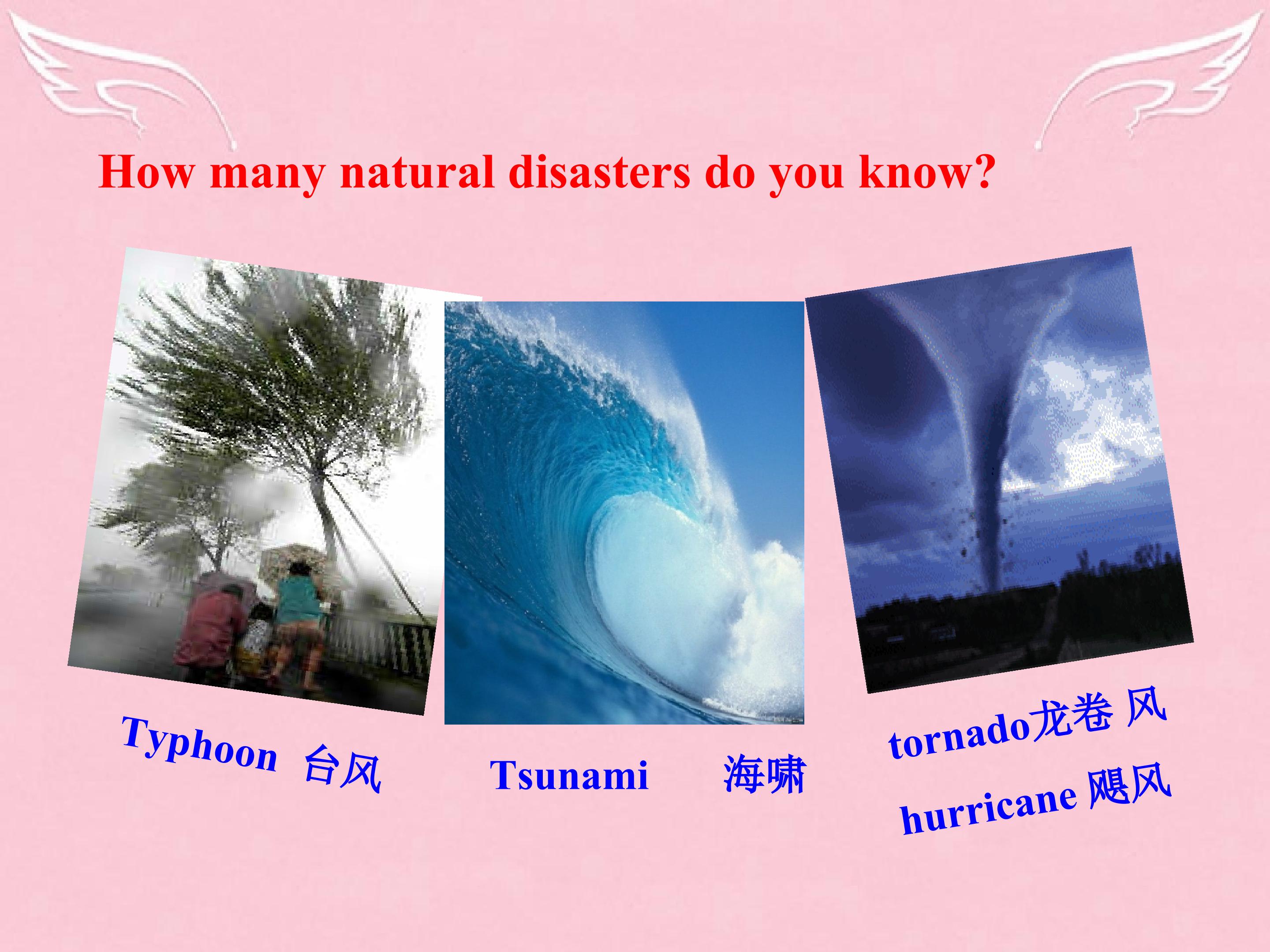 How many natural disasters do you know?

Typhoon 台风

Tsunami 海啸

tornado龙卷 风

hurricane 飓风